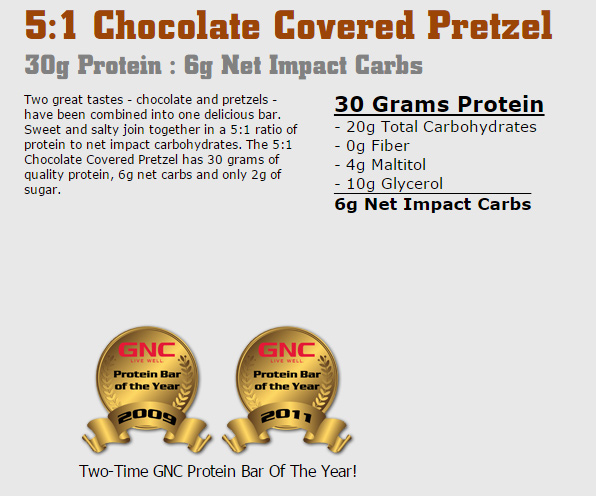 5:1 Chocolate Covered Pretzel

30g Protein : 6g Net Impact Carbs

Two great tastes - chocolate and pretzels - have been combined into one delicious bar. Sweet and salty join together in a 5:1 ratio of protein to net impact carbohydrates. The 5:1 Chocolate Covered Pretzel has 30 grams of quality protein, 6g net carbs and only 2g of sugar.

30 Grams Protein
- 20g Total Carbohydrates
- 0g Fiber
- 4g Maltitol
- 10g Glycerol
6g Net Impact Carbs

GNC
LIVE WELL
Protein Bar of the Year
2009

GNC
LIVE WELL
Protein Bar of the Year
2011

Two-Time GNC Protein Bar Of The Year!